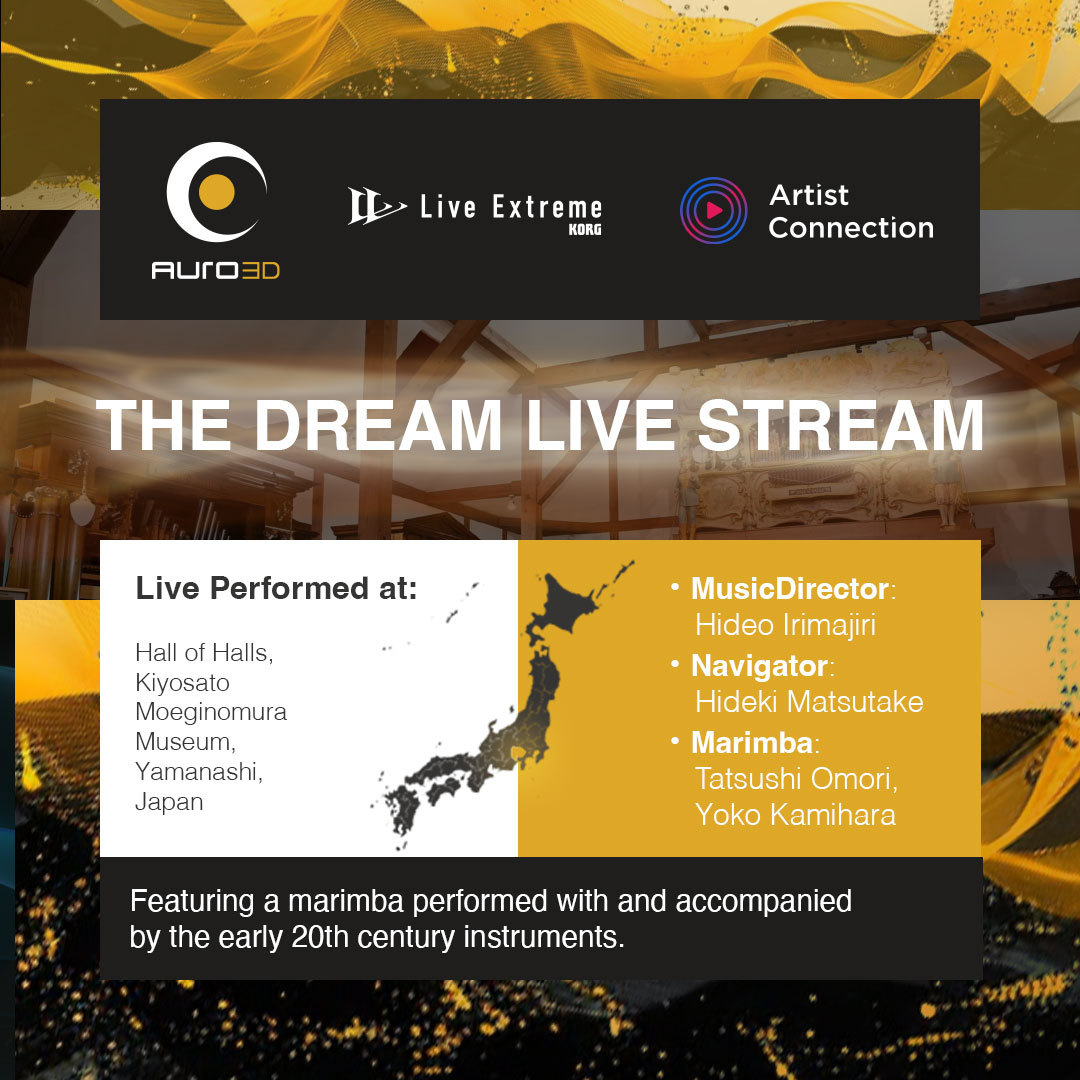 AURO3D

Live Extreme
KORG

Artist Connection

THE DREAM LIVE STREAM

Live Performed at:

Hall of Halls, Kiyosato Moeginomura Museum, Yamanashi, Japan

• MusicDirector: Hideo Irimajiri
• Navigator: Hideki Matsutake
• Marimba: Tatsushi Omori, Yoko Kamihara

Featuring a marimba performed with and accompanied by the early 20th century instruments.